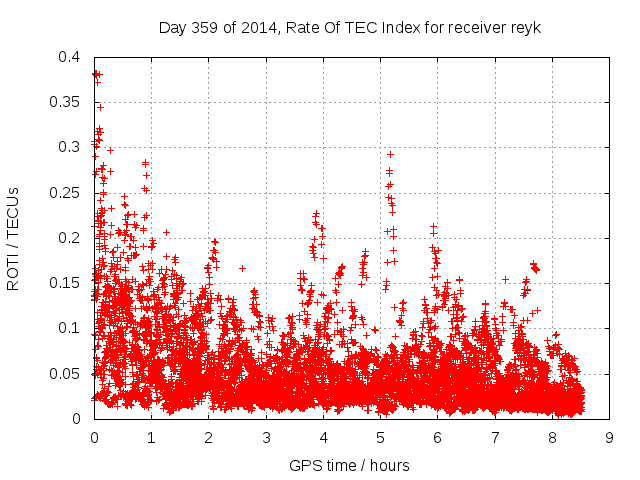 Day 359 of 2014, Rate Of TEC Index for receiver reyk

ROTI / TECUs

0.4
0.35
0.3
0.25
0.2
0.15
0.1
0.05
0

0 1 2 3 4 5 6 7 8 9

GPS time / hours